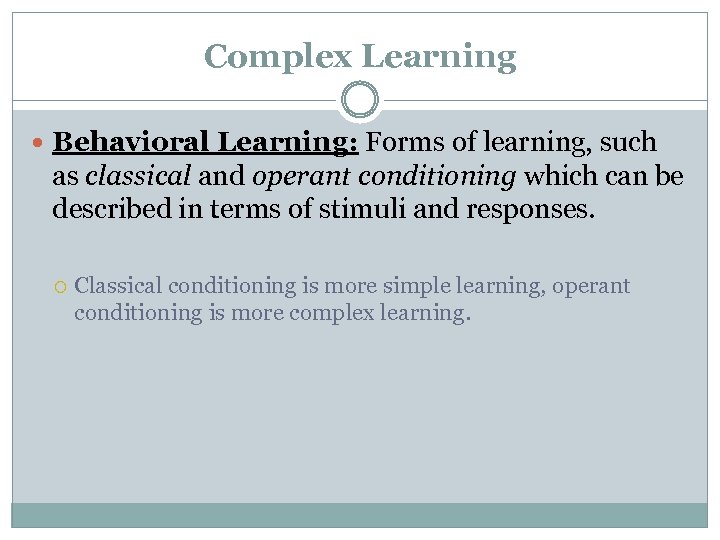 Complex Learning

Behavioral Learning: Forms of learning, such as classical and operant conditioning which can be described in terms of stimuli and responses.

Classical conditioning is more simple learning, operant conditioning is more complex learning.